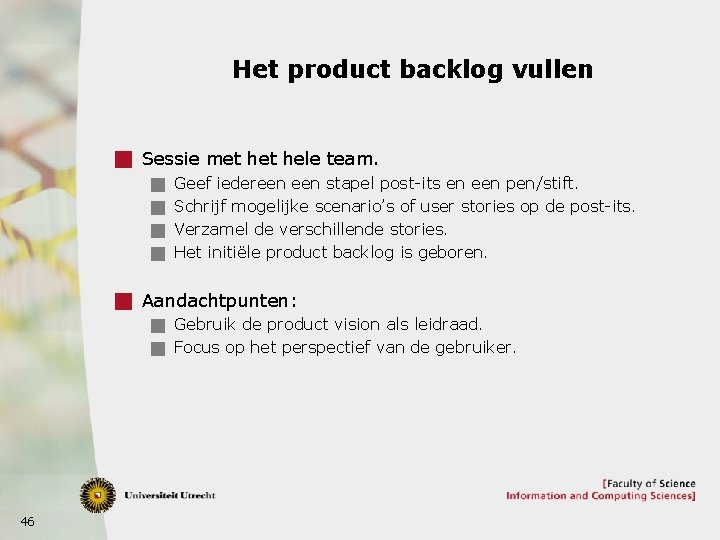 Het product backlog vullen

Sessie met het hele team.

Geef iedereen een stapel post-its en een pen/stift.

Schrijf mogelijke scenario's of user stories op de post-its.

Verzamel de verschillende stories.

Het initiële product backlog is geboren.

Aandachtpunten:

Gebruik de product vision als leidraad.

Focus op het perspectief van de gebruiker.

Universiteit Utrecht

[Faculty of Science
Information and Computing Sciences]

46